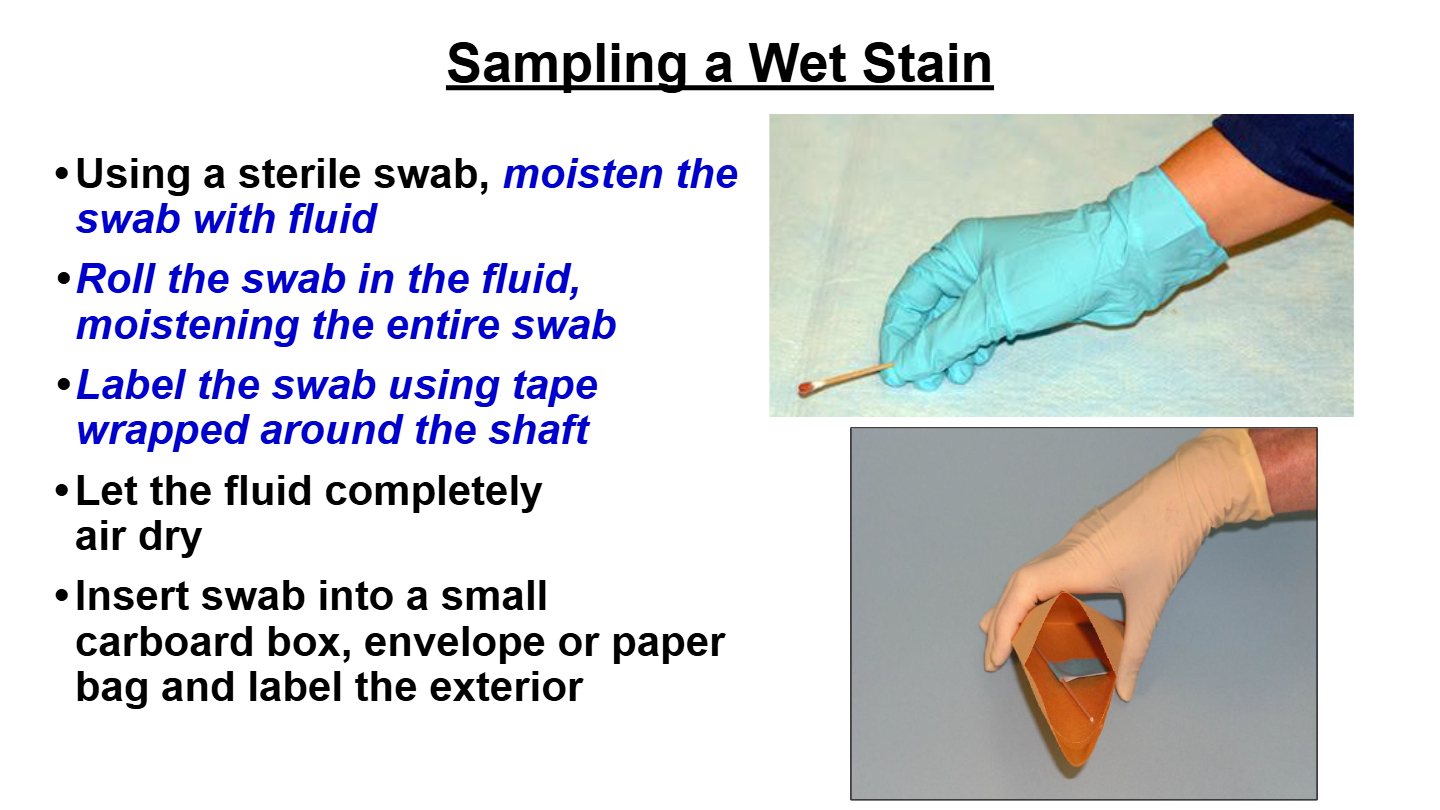 Sampling a Wet Stain

• Using a sterile swab, moisten the swab with fluid

• Roll the swab in the fluid, moistening the entire swab

• Label the swab using tape wrapped around the shaft

• Let the fluid completely air dry

• Insert swab into a small carboard box, envelope or paper bag and label the exterior